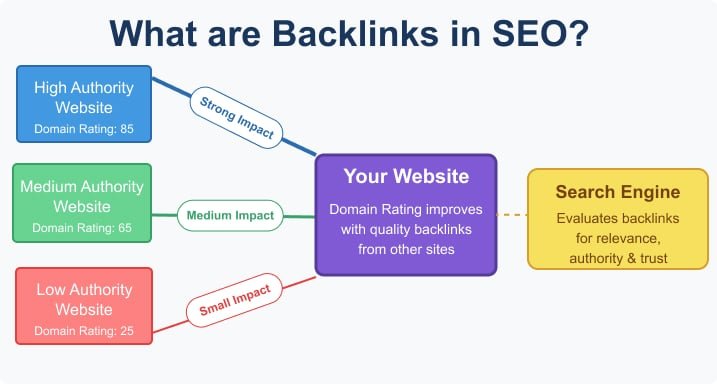 What are Backlinks in SEO?

High Authority Website
Domain Rating: 85

Strong Impact

Medium Authority Website
Domain Rating: 65

Medium Impact

Low Authority Website
Domain Rating: 25

Small Impact

Your Website
Domain Rating improves with quality backlinks from other sites

Search Engine
Evaluates backlinks for relevance, authority & trust